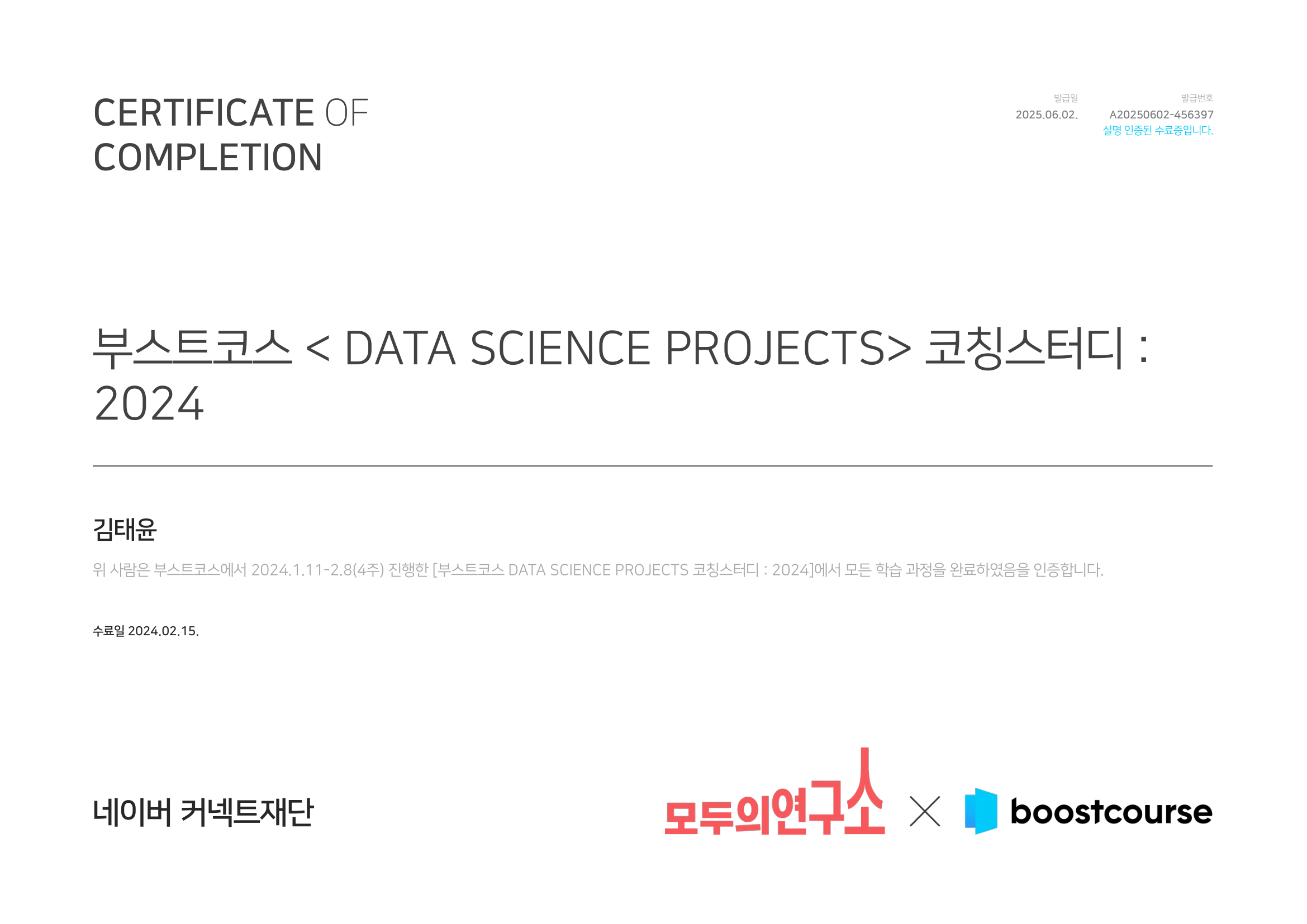 CERTIFICATE OF COMPLETION

발급일
2025.06.02.

발급번호
A20250602-456397
실명 인증된 수료증입니다.

부스트코스 < DATA SCIENCE PROJECTS> 코칭스터디 : 2024

김태윤

위 사람은 부스트코스에서 2024.1.11-2.8(4주) 진행한 [부스트코스 DATA SCIENCE PROJECTS 코칭스터디 : 2024]에서 모든 학습 과정을 완료하였음을 인증합니다.

수료일 2024.02.15.

네이버 커넥트재단

모두의연구소 × boostcourse